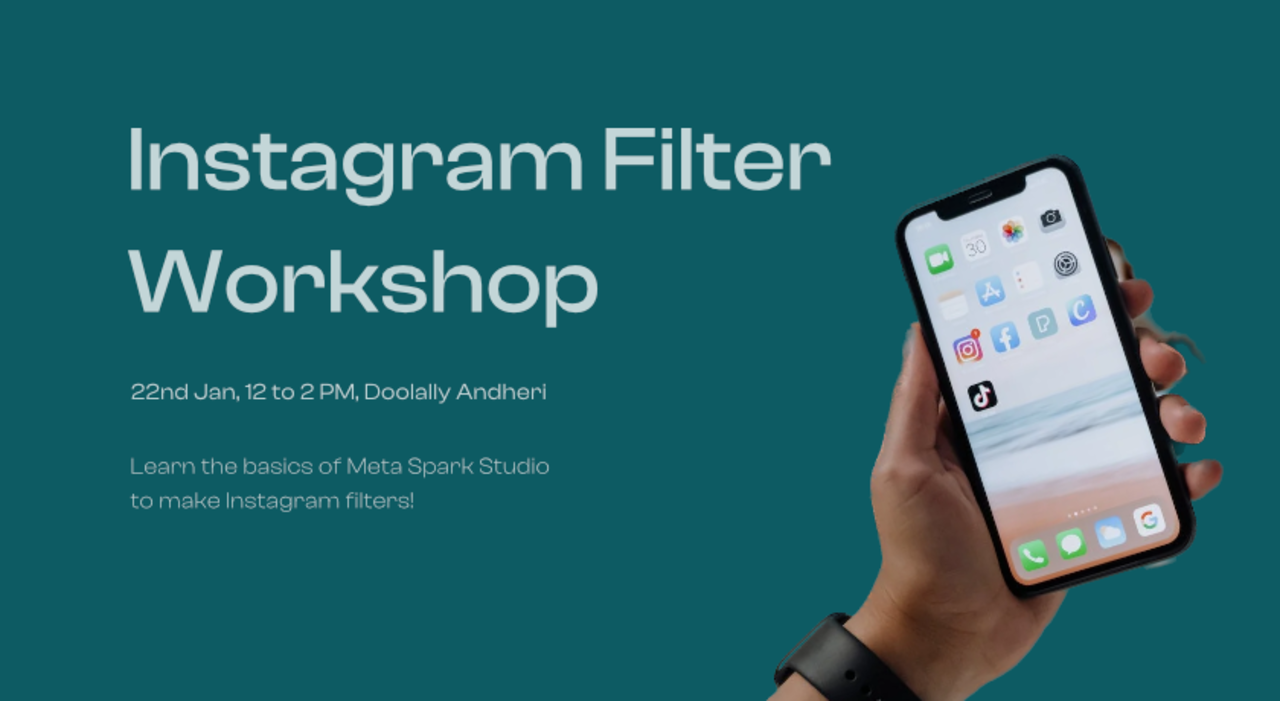 Instagram Filter Workshop

22nd Jan, 12 to 2 PM, Doolally Andheri

Learn the basics of Meta Spark Studio to make Instagram filters!

30